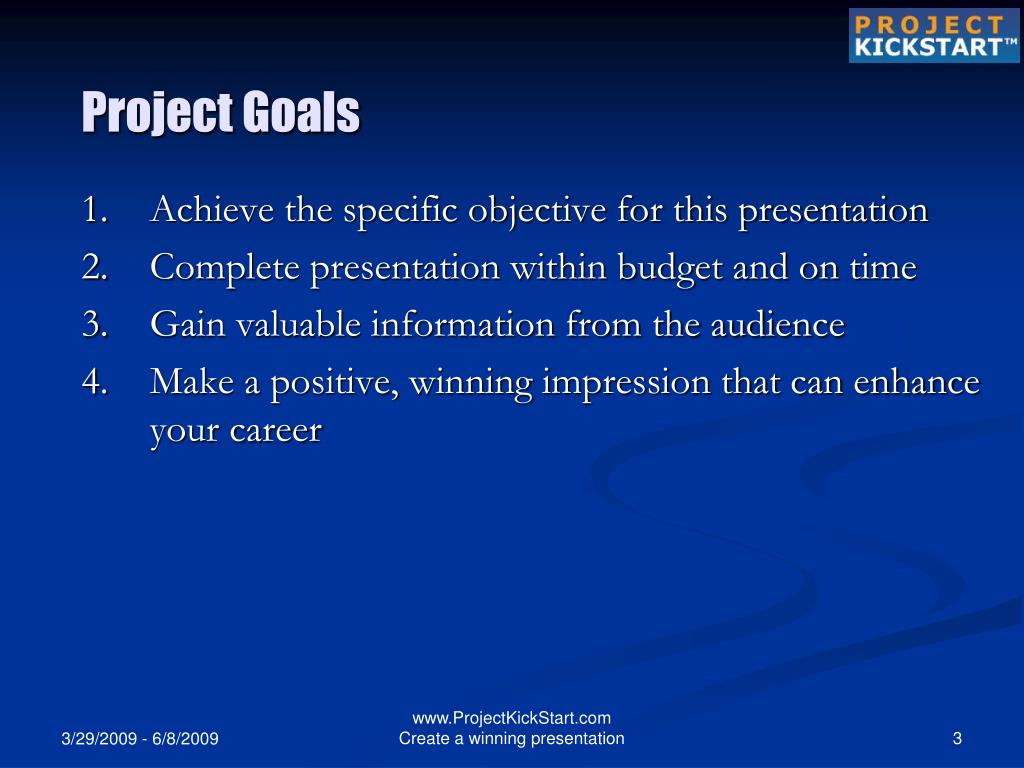 PROJECT KICKSTART™

Project Goals

1. Achieve the specific objective for this presentation
2. Complete presentation within budget and on time
3. Gain valuable information from the audience
4. Make a positive, winning impression that can enhance your career

3/29/2009 - 6/8/2009

www.ProjectKickStart.com
Create a winning presentation

3